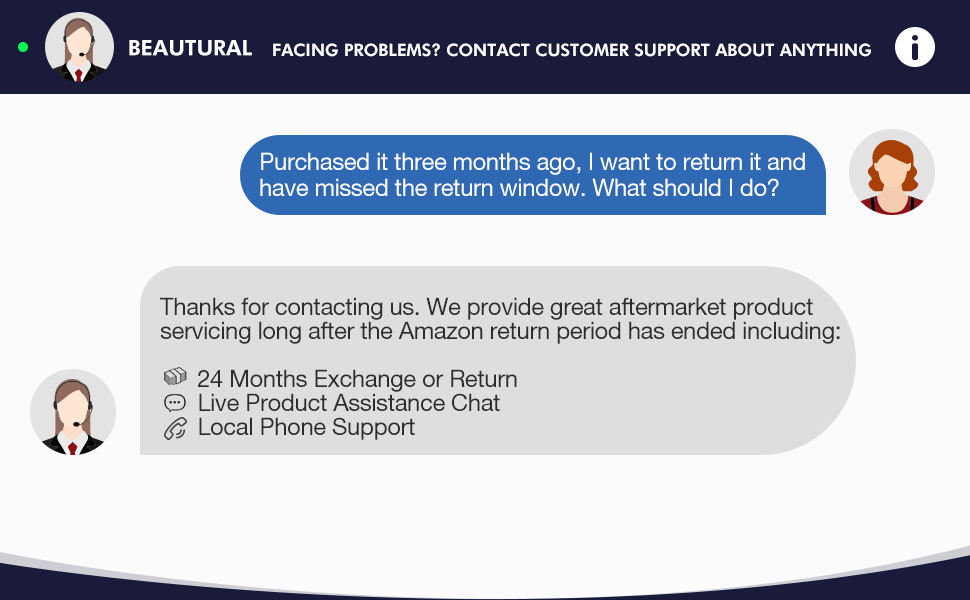 BEAUTURAL FACING PROBLEMS? CONTACT CUSTOMER SUPPORT ABOUT ANYTHING

Purchased it three months ago, I want to return it and have missed the return window. What should I do?

Thanks for contacting us. We provide great aftermarket product servicing long after the Amazon return period has ended including:

24 Months Exchange or Return
Live Product Assistance Chat
Local Phone Support